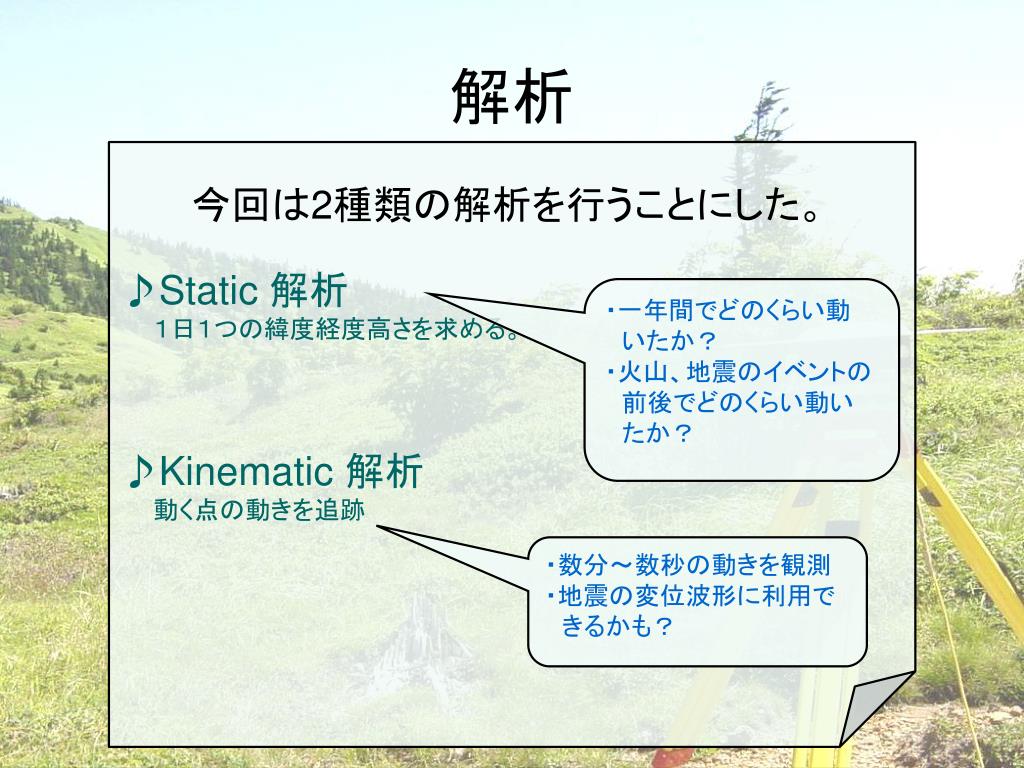 解析

今回は2種類の解析を行うことにした。

♪Static 解析
１日１つの緯度経度高さを求める。

・一年間でどのくらい動いたか？
・火山、地震のイベントの前後でどのくらい動いたか？

♪Kinematic 解析
動く点の動きを追跡

・数分～数秒の動きを観測
・地震の変位波形に利用できるかも？